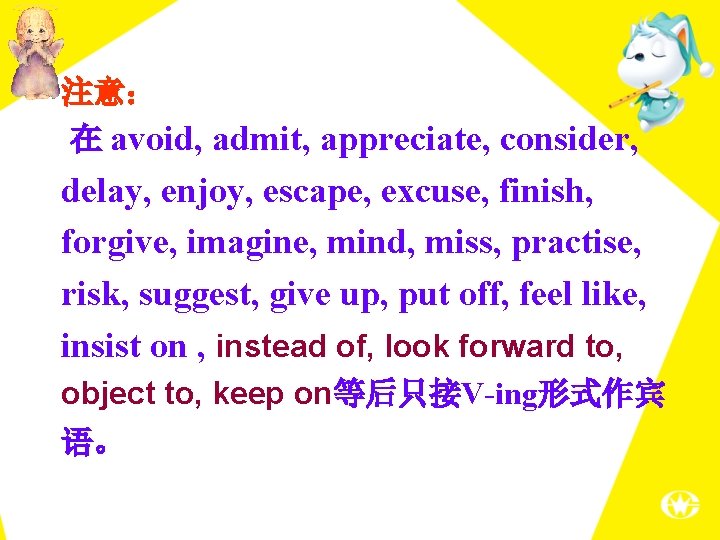 注意：

在 avoid, admit, appreciate, consider, delay, enjoy, escape, excuse, finish, forgive, imagine, mind, miss, practise, risk, suggest, give up, put off, feel like, insist on , instead of, look forward to, object to, keep on等后只接V-ing形式作宾语。